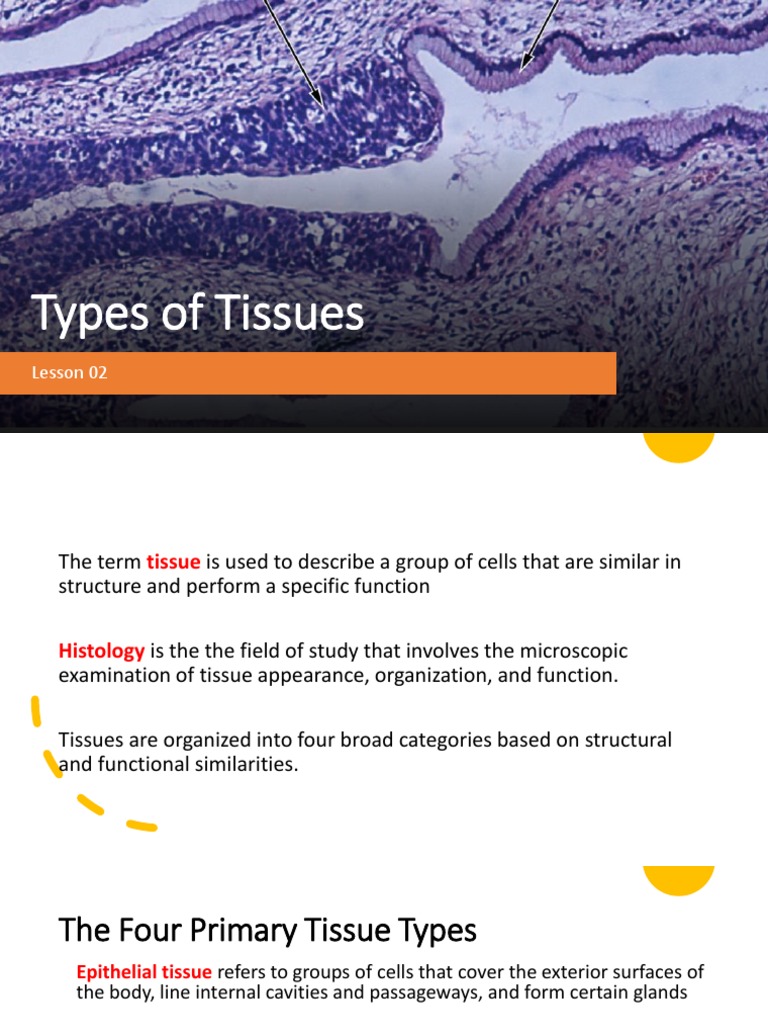 Types of Tissues

Lesson 02

The term tissue is used to describe a group of cells that are similar in structure and perform a specific function

Histology is the the field of study that involves the microscopic examination of tissue appearance, organization, and function.

Tissues are organized into four broad categories based on structural and functional similarities.

The Four Primary Tissue Types

Epithelial tissue refers to groups of cells that cover the exterior surfaces of the body, line internal cavities and passageways, and form certain glands